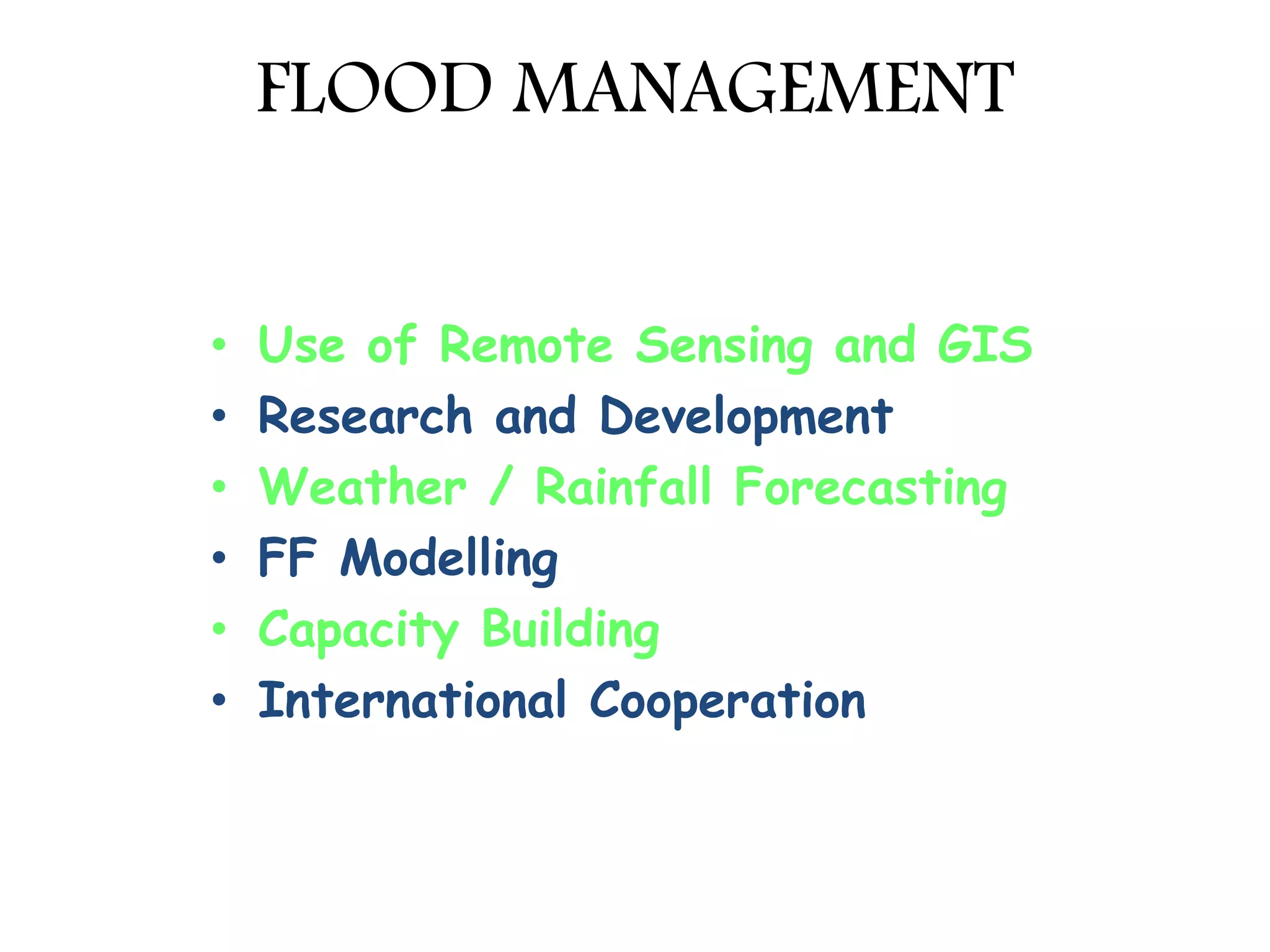 FLOOD MANAGEMENT

• Use of Remote Sensing and GIS
• Research and Development
• Weather / Rainfall Forecasting
• FF Modelling
• Capacity Building
• International Cooperation